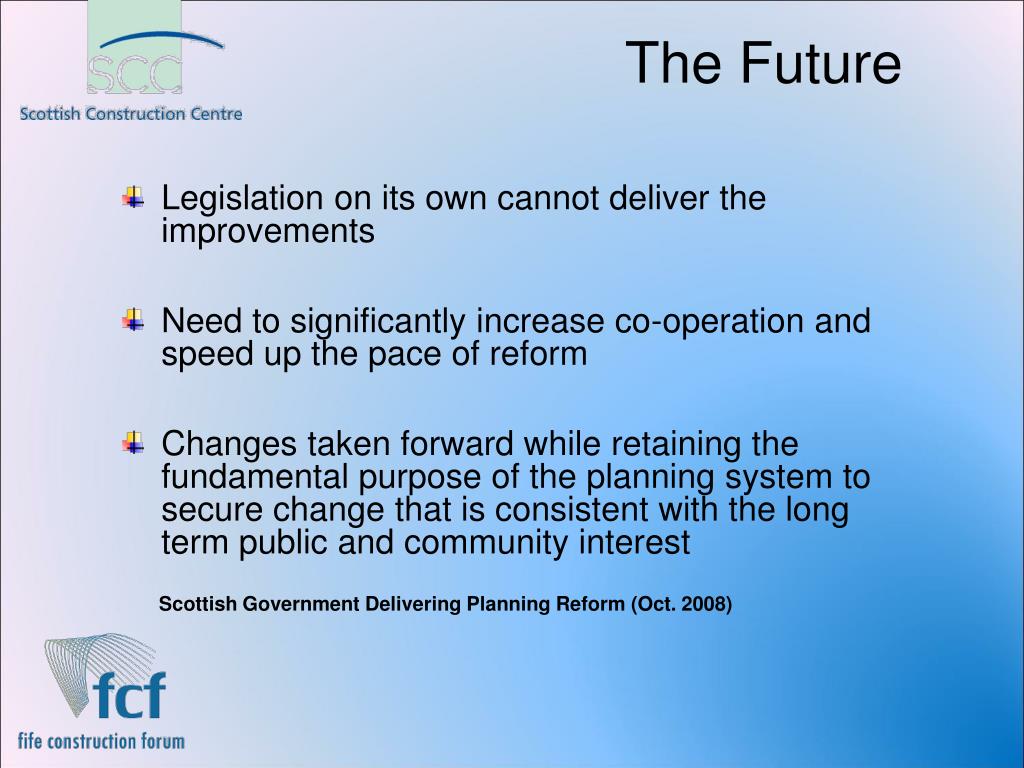 SCC
Scottish Construction Centre

The Future

Legislation on its own cannot deliver the improvements

Need to significantly increase co-operation and speed up the pace of reform

Changes taken forward while retaining the fundamental purpose of the planning system to secure change that is consistent with the long term public and community interest

Scottish Government Delivering Planning Reform (Oct. 2008)

fcf
fife construction forum